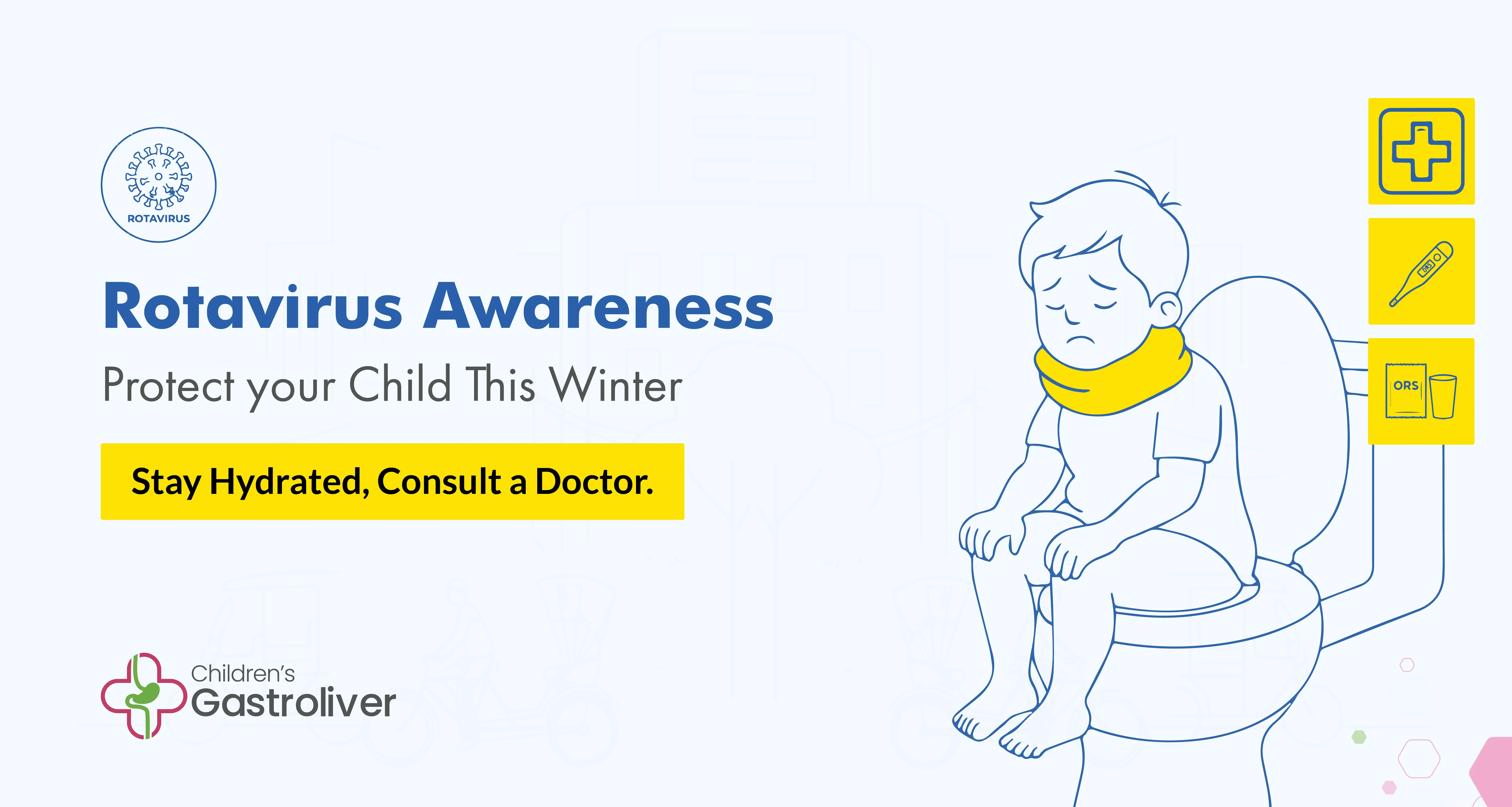 ROTAVIRUS

Rotavirus Awareness

Protect your Child This Winter

Stay Hydrated, Consult a Doctor.

Children's
Gastroliver

ORS